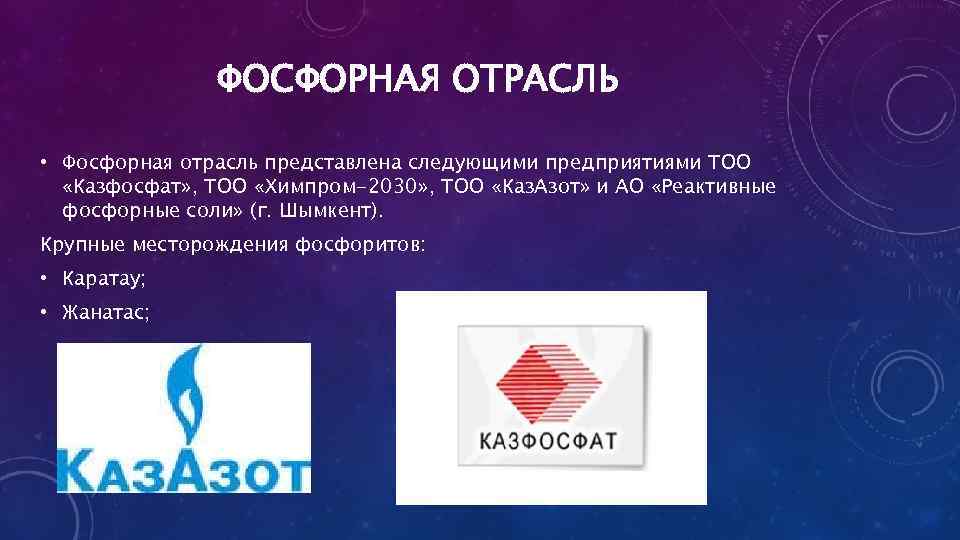 ФОСФОРНАЯ ОТРАСЛЬ

• Фосфорная отрасль представлена следующими предприятиями ТОО «Казфосфат», ТОО «Химпром-2030», ТОО «КазАзот» и АО «Реактивные фосфорные соли» (г. Шымкент).

Крупные месторождения фосфоритов:

• Каратау;

• Жанатас;

КазАзот

КАЗФОСФАТ